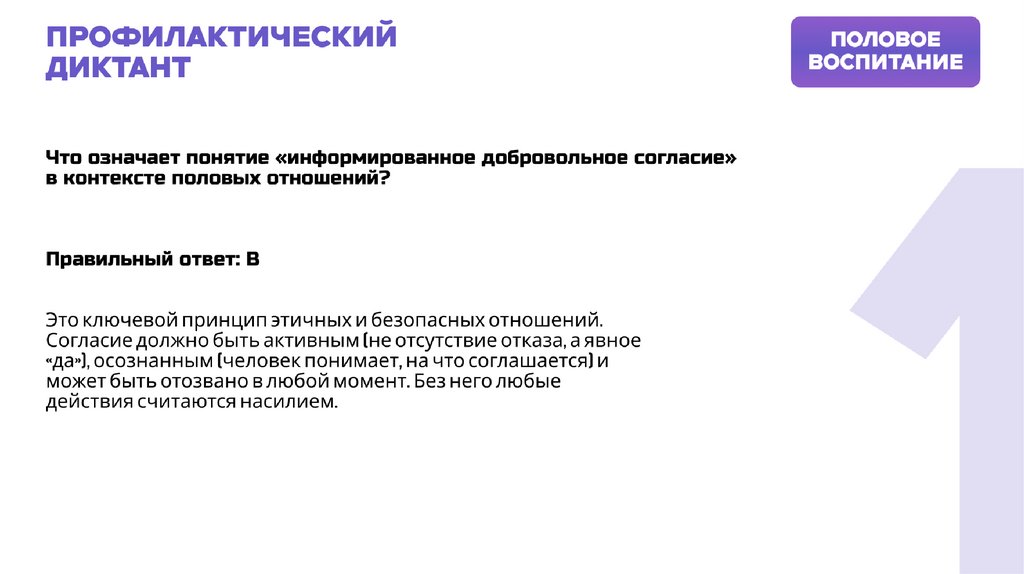 ПРОФИЛАКТИЧЕСКИЙ ДИКТАНТ

ПОЛОВОЕ ВОСПИТАНИЕ

Что означает понятие «информированное добровольное согласие» в контексте половых отношений?

Правильный ответ: В

Это ключевой принцип этичных и безопасных отношений. Согласие должно быть активным (не отсутствие отказа, а явное «да»), осознанным (человек понимает, на что соглашается) и может быть отозвано в любой момент. Без него любые действия считаются насилием.

1